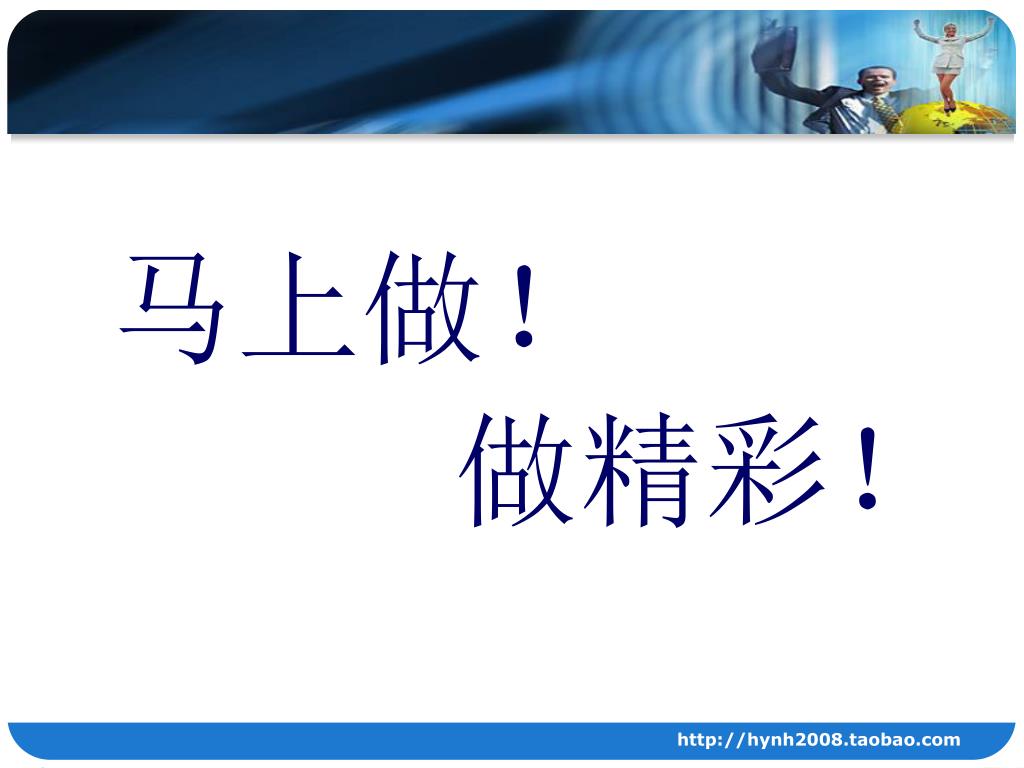 马上做！

做精彩！

http://hynh2008.taobao.com